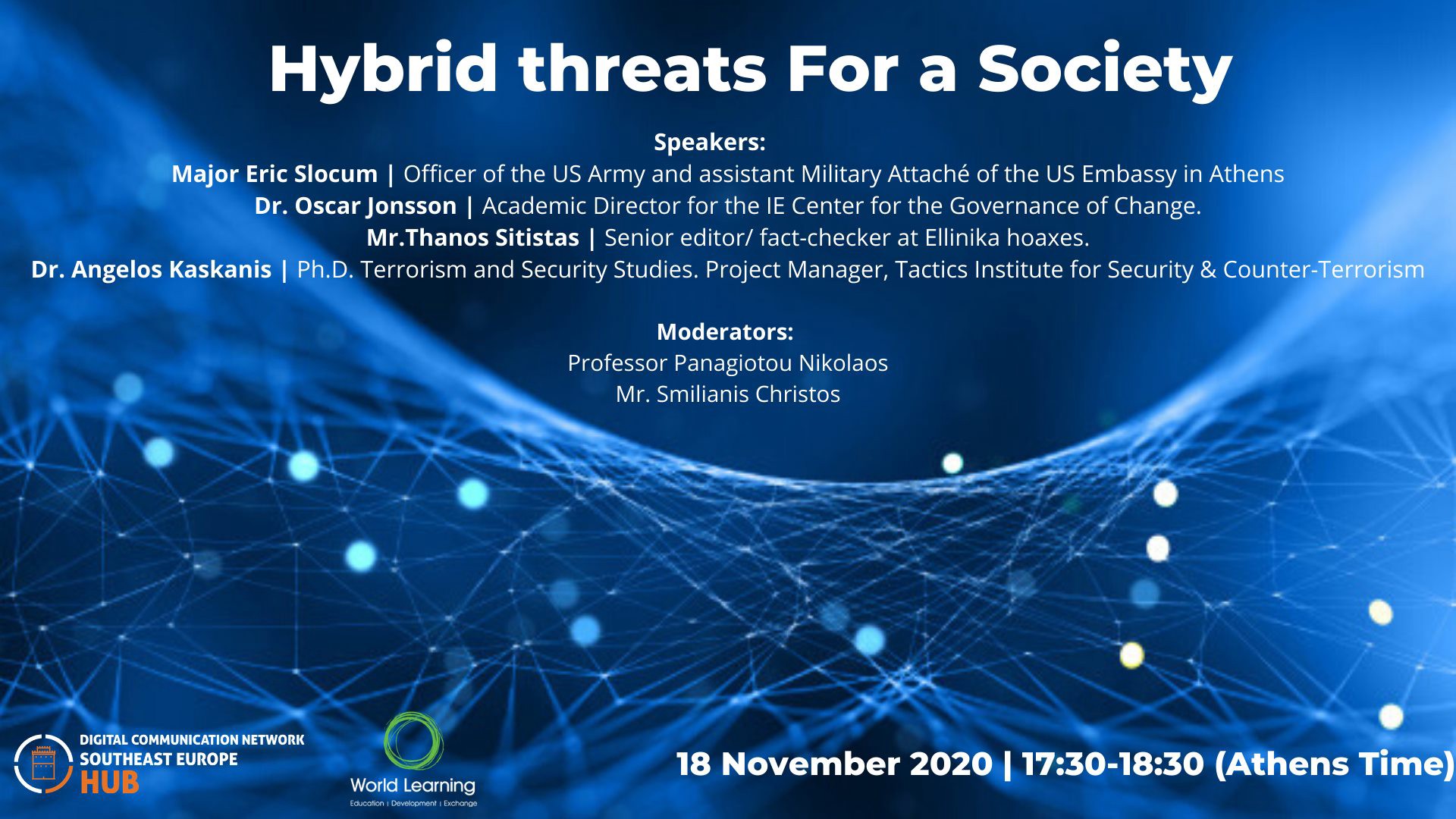 Hybrid threats For a Society

Speakers:
Major Eric Slocum | Officer of the US Army and assistant Military Attaché of the US Embassy in Athens
Dr. Oscar Jonsson | Academic Director for the IE Center for the Governance of Change.
Mr.Thanos Sitistas | Senior editor/ fact-checker at Ellinika hoaxes.
Dr. Angelos Kaskanis | Ph.D. Terrorism and Security Studies. Project Manager, Tactics Institute for Security & Counter-Terrorism

Moderators:
Professor Panagiotou Nikolaos
Mr. Smilianis Christos

DIGITAL COMMUNICATION NETWORK SOUTHEAST EUROPE HUB

World Learning
Education | Development | Exchange

18 November 2020 | 17:30-18:30 (Athens Time)